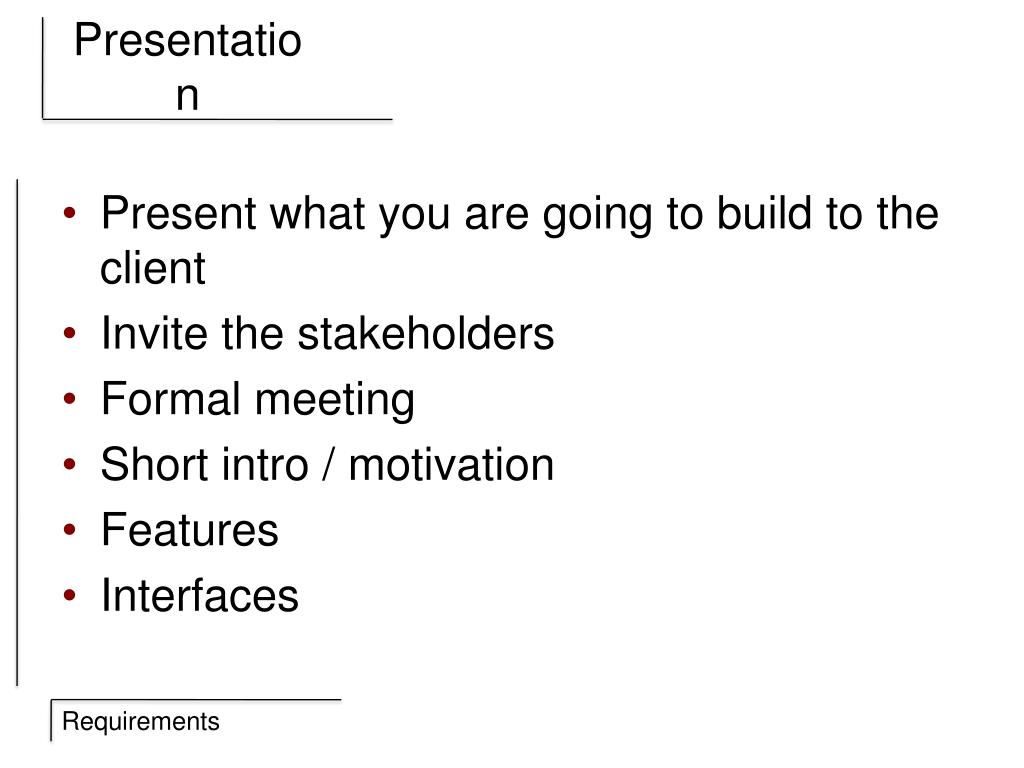 Presentation

• Present what you are going to build to the client
• Invite the stakeholders
• Formal meeting
• Short intro / motivation
• Features
• Interfaces

Requirements